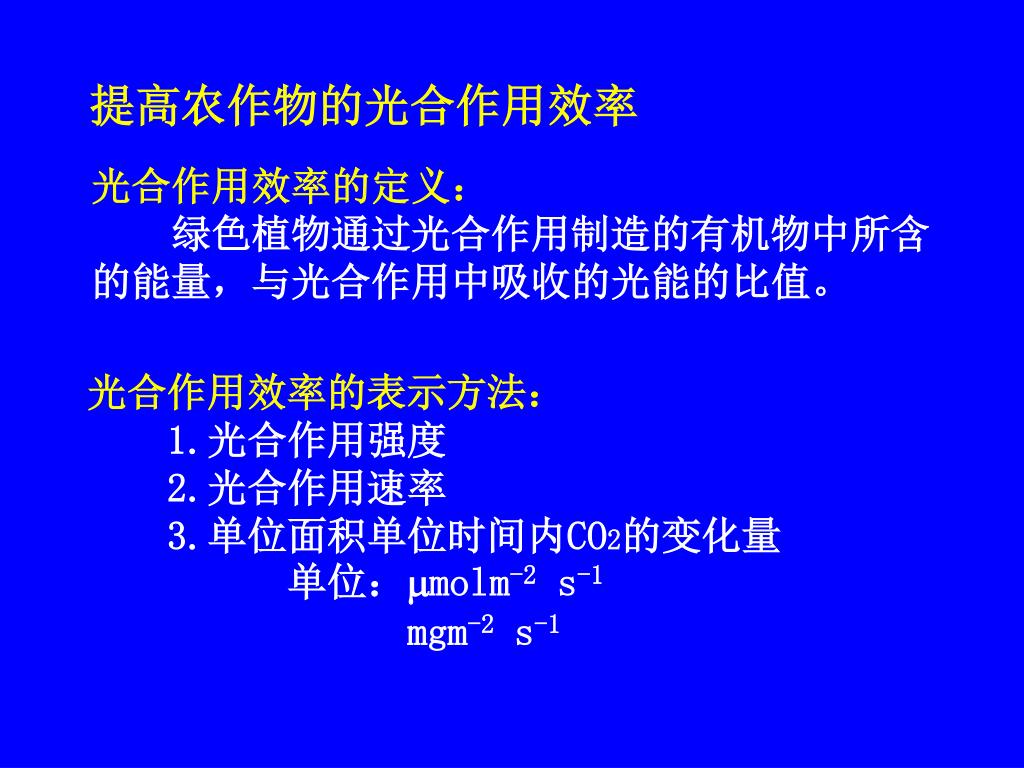 提高农作物的光合作用效率

光合作用效率的定义：

绿色植物通过光合作用制造的有机物中所含的能量，与光合作用中吸收的光能的比值。

光合作用效率的表示方法：

1.光合作用强度

2.光合作用速率

3.单位面积单位时间内$CO_2$的变化量

单位：$\mu molm^{-2}\ s^{-1}$

$mgm^{-2}\ s^{-1}$